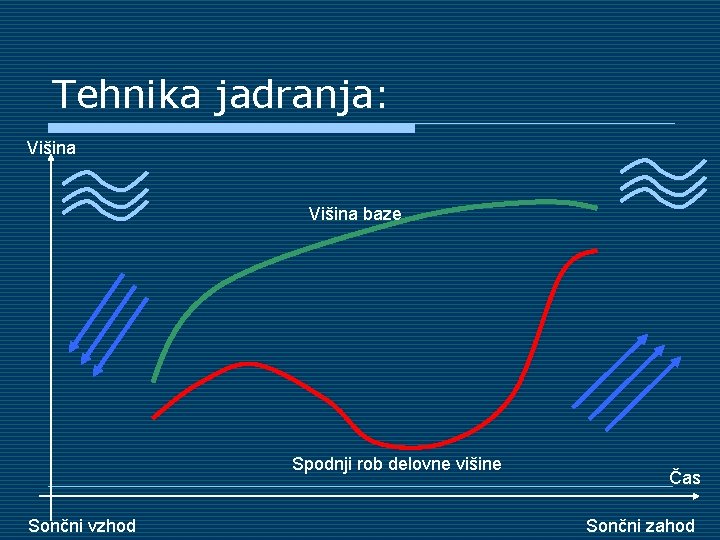 Tehnika jadranja:

Višina

Višina baze

Spodnji rob delovne višine

Čas

Sončni vzhod

Sončni zahod